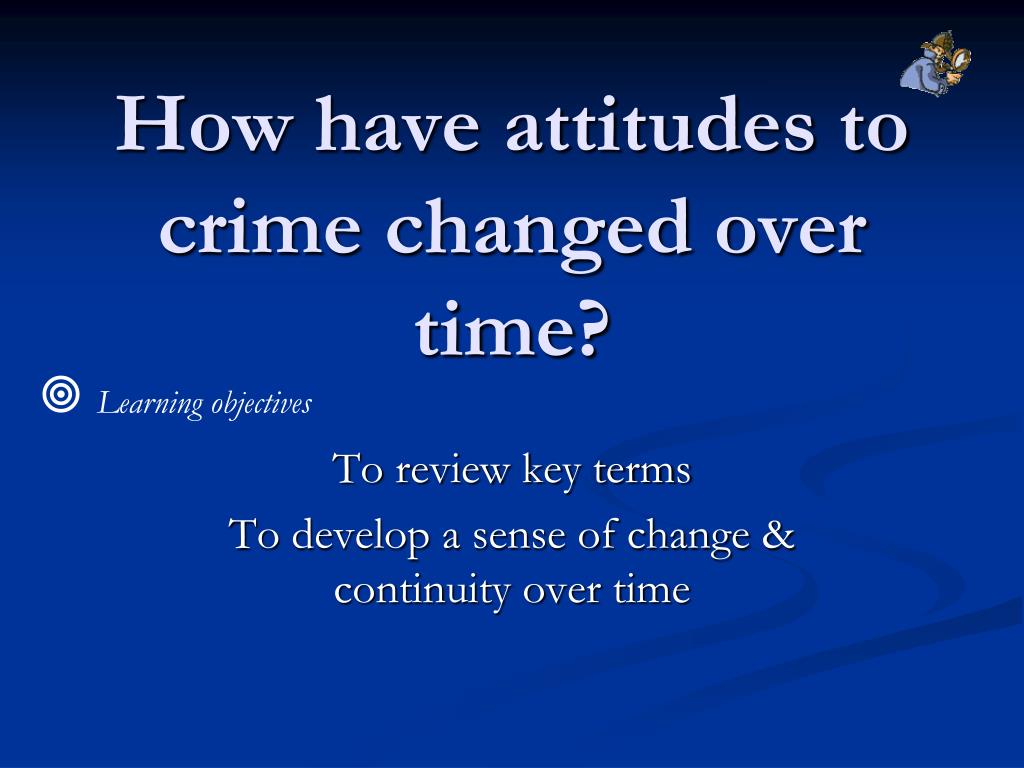 How have attitudes to crime changed over time?

Learning objectives

To review key terms

To develop a sense of change & continuity over time